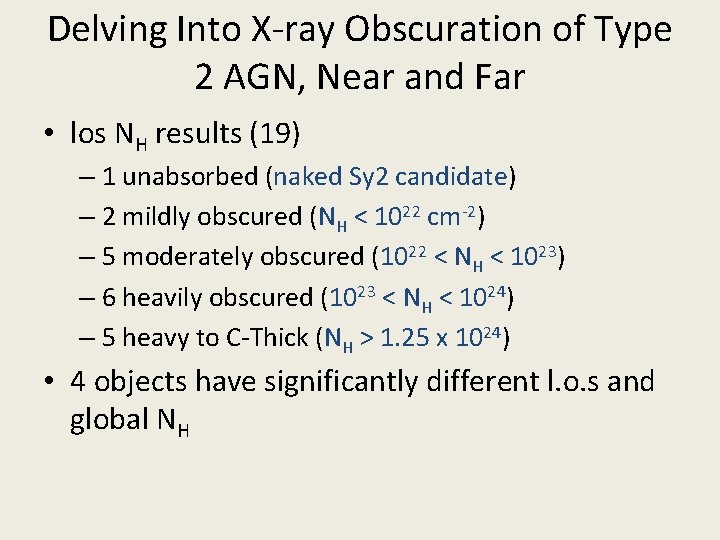 Delving Into X-ray Obscuration of Type 2 AGN, Near and Far

• los $N_H$ results (19)
– 1 unabsorbed (naked Sy2 candidate)
– 2 mildly obscured ($N_H < 10^{22}$ cm$^{-2}$)
– 5 moderately obscured ($10^{22} < N_H < 10^{23}$)
– 6 heavily obscured ($10^{23} < N_H < 10^{24}$)
– 5 heavy to C-Thick ($N_H > 1.25 \times 10^{24}$)

• 4 objects have significantly different l.o.s and global $N_H$